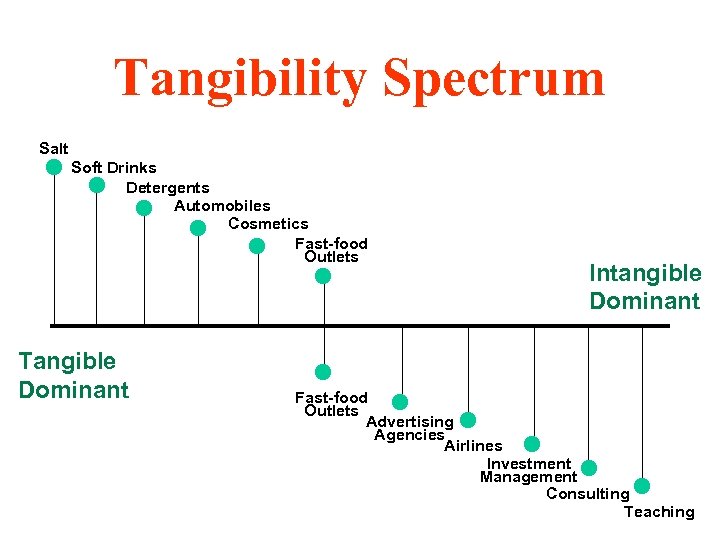 Tangibility Spectrum

Salt
Soft Drinks
Detergents
Automobiles
Cosmetics
Fast-food Outlets

Intangible Dominant

Tangible Dominant

Fast-food Outlets
Advertising Agencies
Airlines
Investment Management
Consulting
Teaching